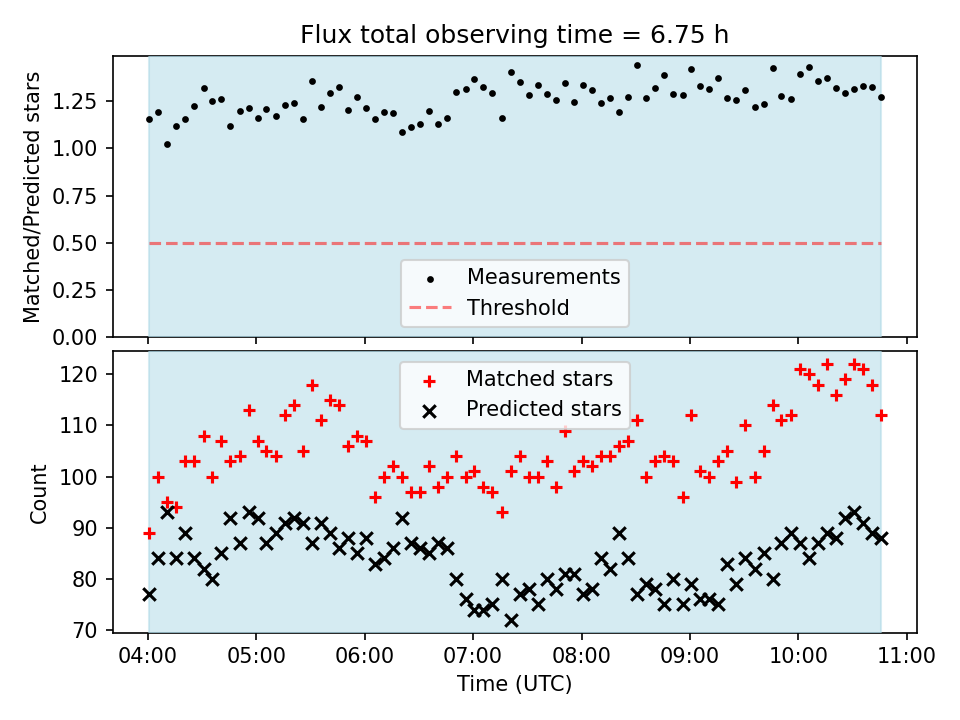 Flux total observing time = 6.75 h

Matched/Predicted stars

1.25
1.00
0.75
0.50
0.25
0.00

Measurements
Threshold

Count

120
110
100
90
80
70

Matched stars
Predicted stars

04:00
05:00
06:00
07:00
08:00
09:00
10:00
11:00

Time (UTC)